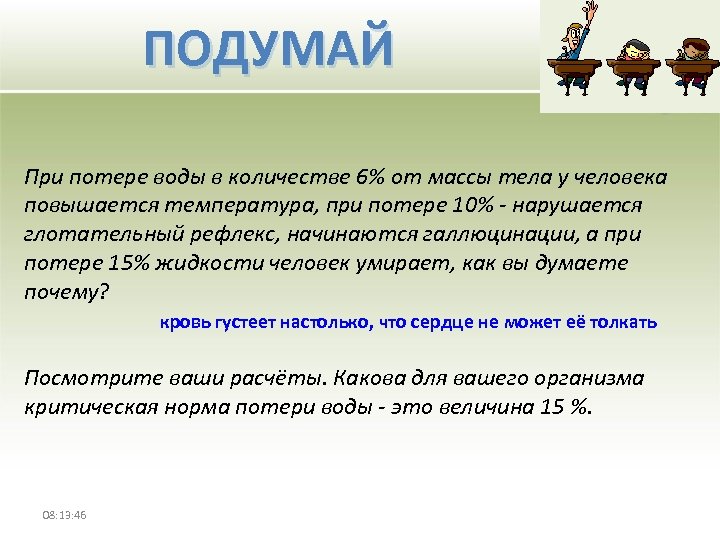 ПОДУМАЙ

При потере воды в количестве 6% от массы тела у человека повышается температура, при потере 10% - нарушается глотательный рефлекс, начинаются галлюцинации, а при потере 15% жидкости человек умирает, как вы думаете почему?

кровь густеет настолько, что сердце не может её толкать

Посмотрите ваши расчёты. Какова для вашего организма критическая норма потери воды - это величина 15 %.

08:13:46